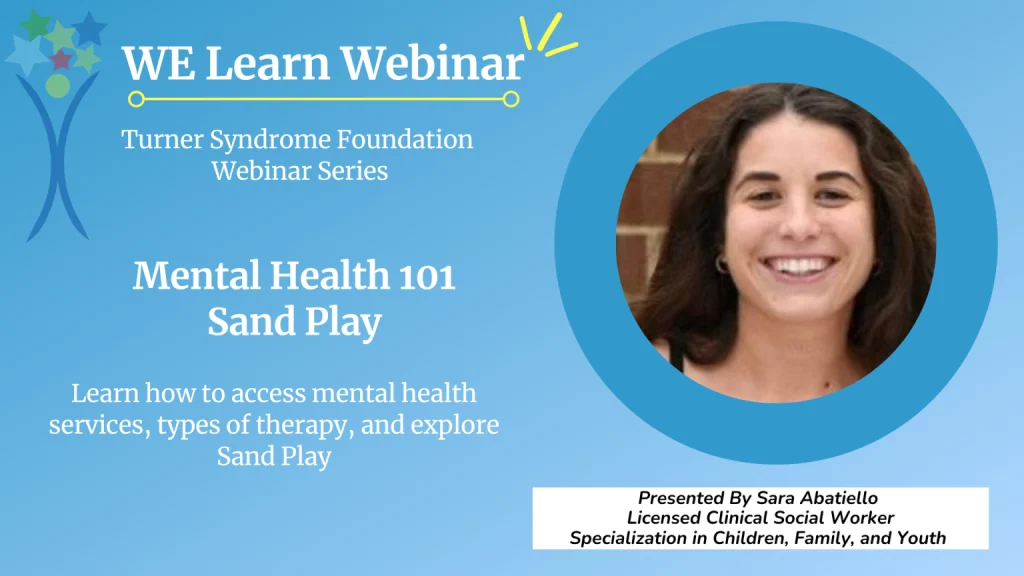 WE Learn Webinar

Turner Syndrome Foundation Webinar Series

Mental Health 101
Sand Play

Learn how to access mental health services, types of therapy, and explore Sand Play

Presented By Sara Abatiello
Licensed Clinical Social Worker
Specialization in Children, Family, and Youth